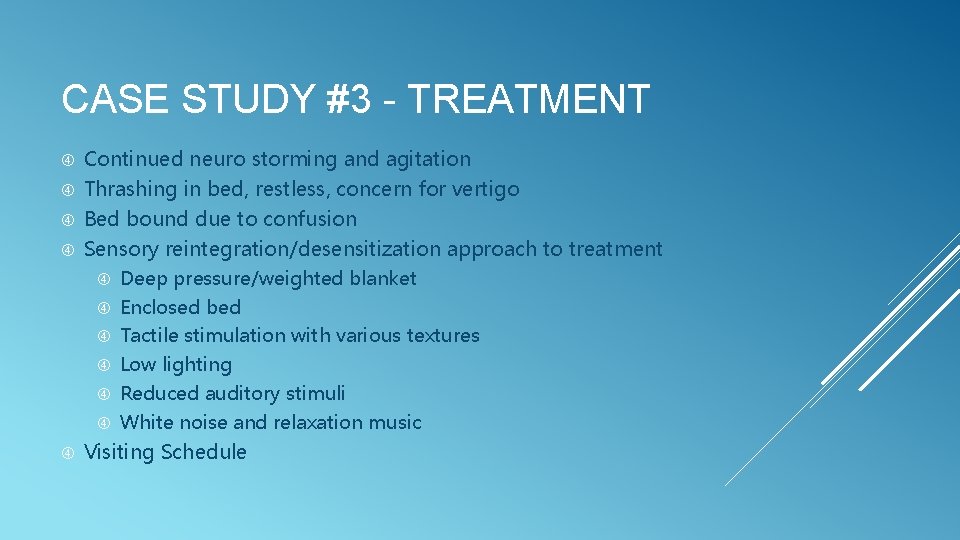 CASE STUDY #3 - TREATMENT

Continued neuro storming and agitation
Thrashing in bed, restless, concern for vertigo
Bed bound due to confusion
Sensory reintegration/desensitization approach to treatment
Deep pressure/weighted blanket
Enclosed bed
Tactile stimulation with various textures
Low lighting
Reduced auditory stimuli
White noise and relaxation music
Visiting Schedule